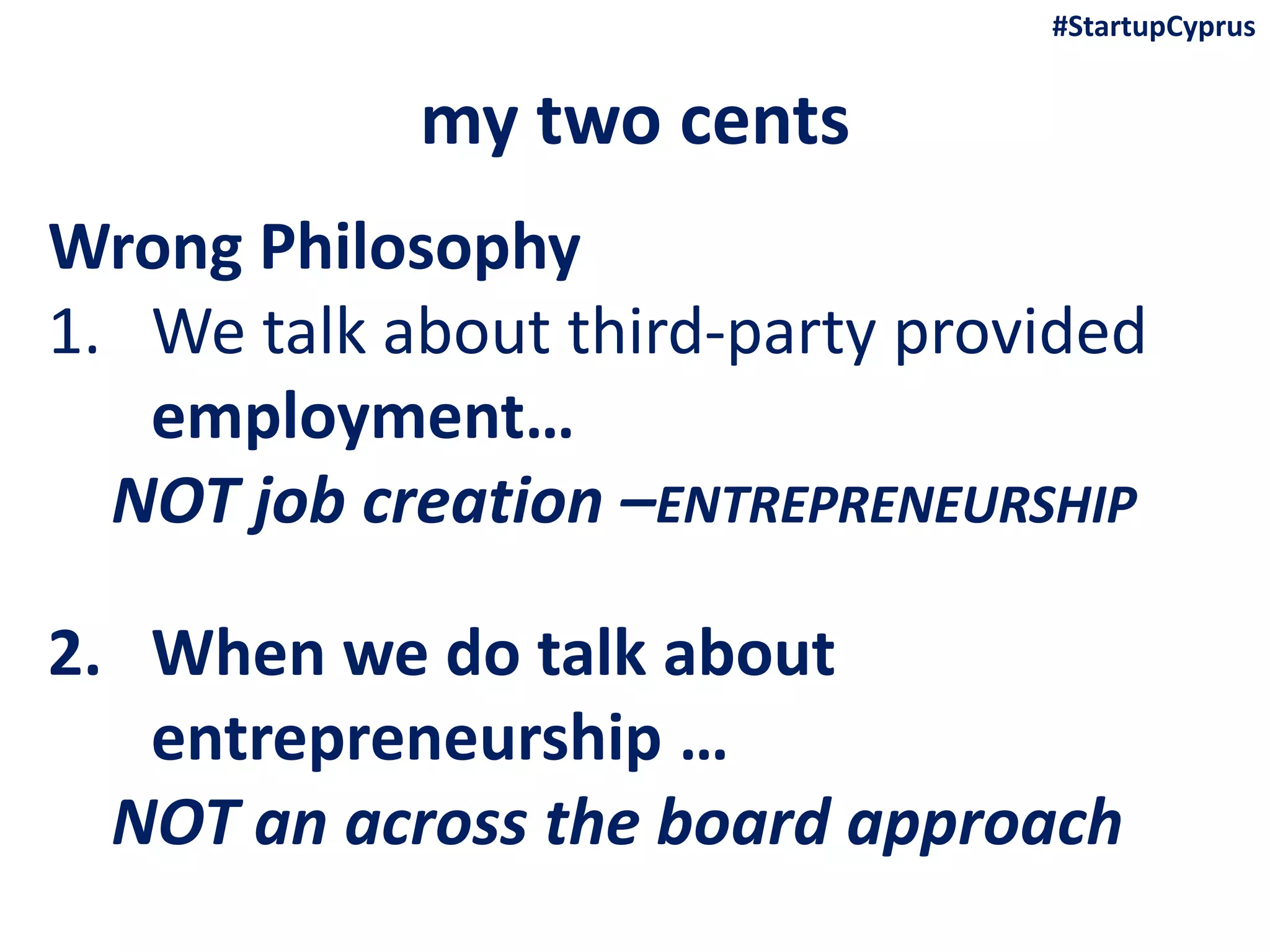 #StartupCyprus

my two cents

Wrong Philosophy

1. We talk about third-party provided employment…

NOT job creation –ENTREPRENEURSHIP

2. When we do talk about entrepreneurship …

NOT an across the board approach